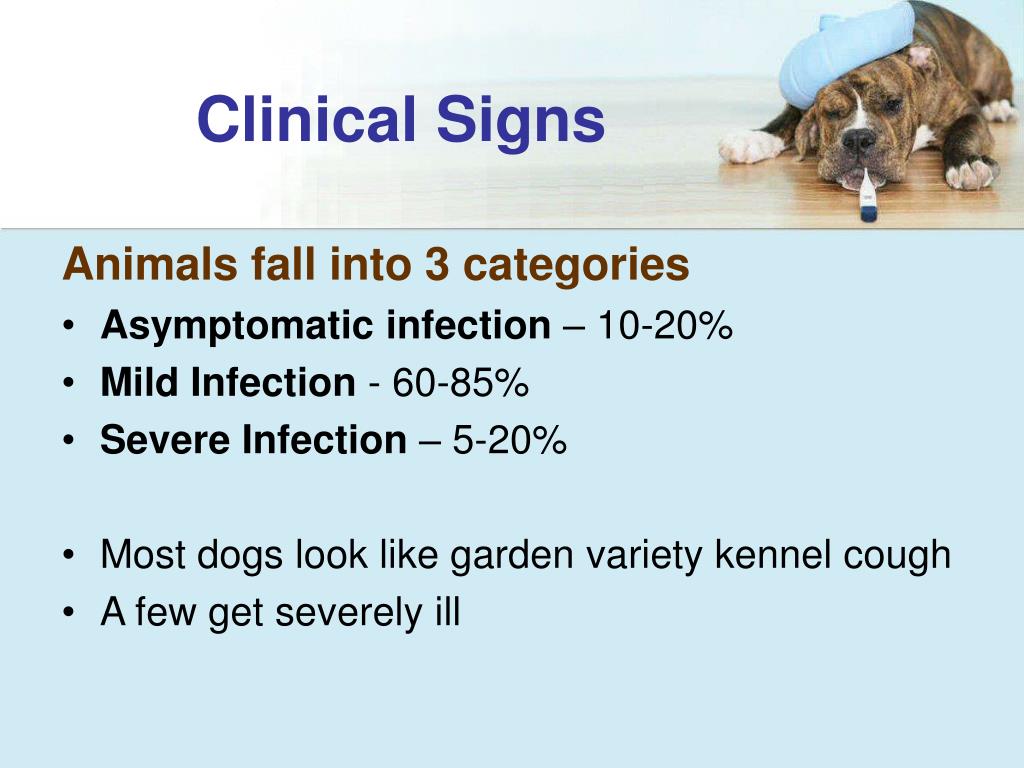 Clinical Signs

Animals fall into 3 categories

• Asymptomatic infection – 10-20%
• Mild Infection - 60-85%
• Severe Infection – 5-20%

• Most dogs look like garden variety kennel cough
• A few get severely ill